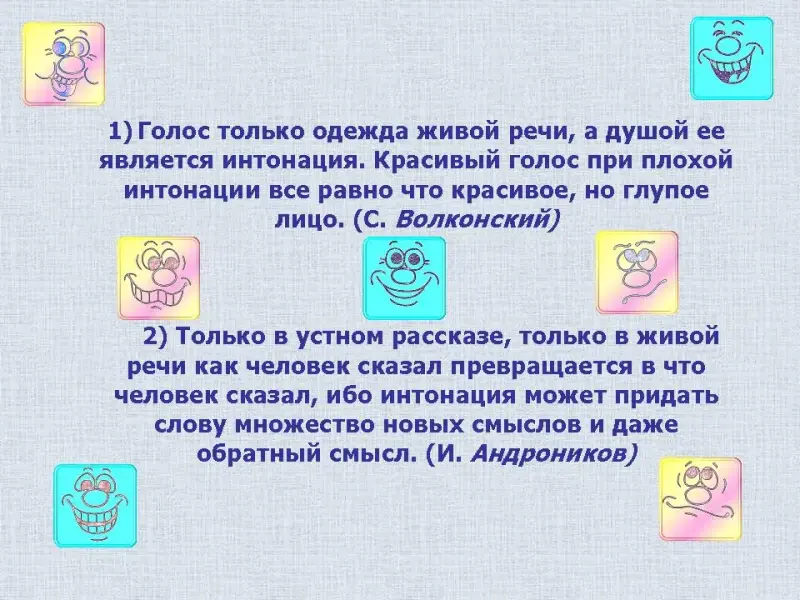 1) Голос только одежда живой речи, а душой ее является интонация. Красивый голос при плохой интонации все равно что красивое, но глупое лицо. (С. Волконский)

2) Только в устном рассказе, только в живой речи как человек сказал превращается в что человек сказал, ибо интонация может придать слову множество новых смыслов и даже обратный смысл. (И. Андроников)